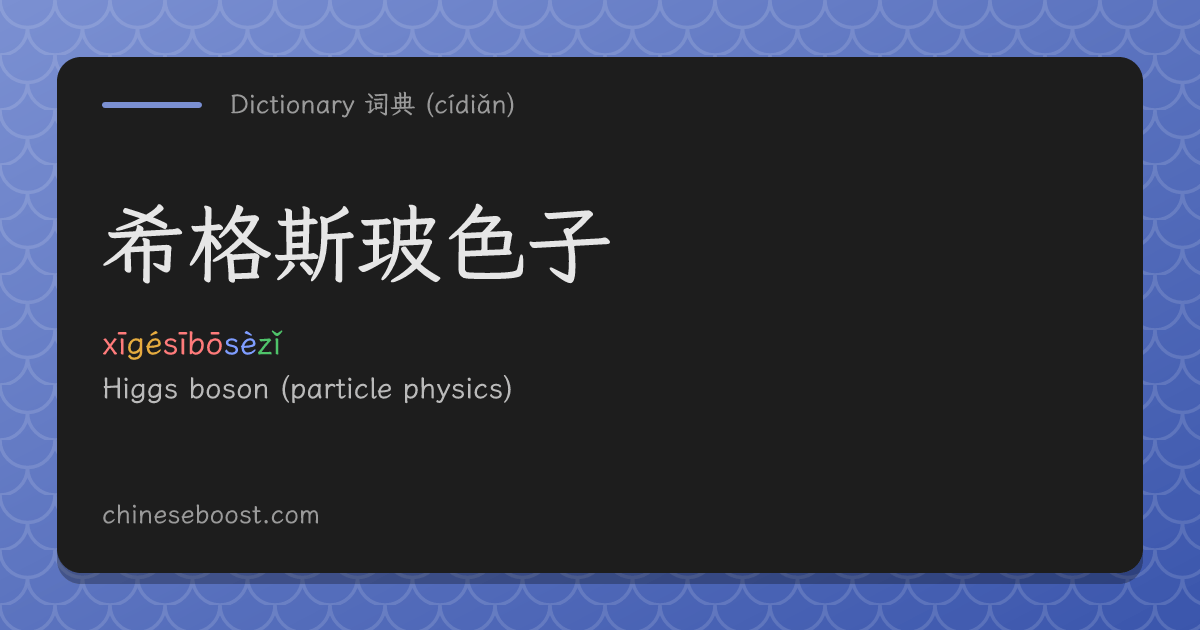 Dictionary 词典 (cídiǎn)

希格斯玻色子

xīgésībōsèzǐ

Higgs boson (particle physics)

chineseboost.com